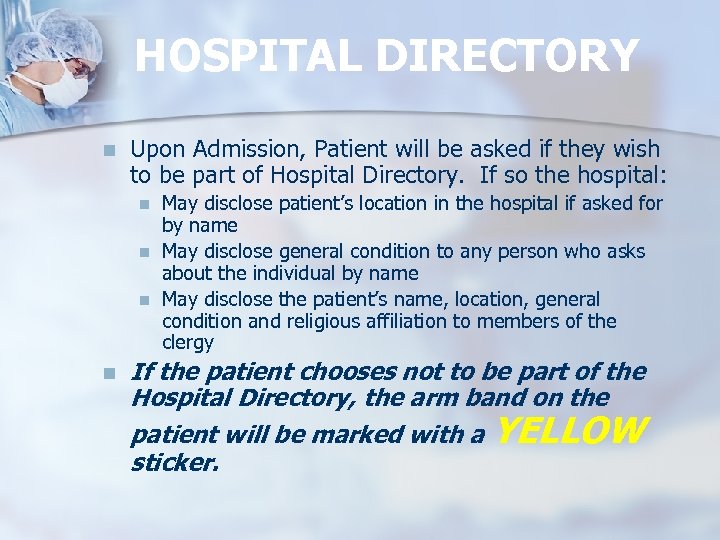 HOSPITAL DIRECTORY

Upon Admission, Patient will be asked if they wish to be part of Hospital Directory. If so the hospital:

May disclose patient's location in the hospital if asked for by name

May disclose general condition to any person who asks about the individual by name

May disclose the patient's name, location, general condition and religious affiliation to members of the clergy

If the patient chooses not to be part of the Hospital Directory, the arm band on the patient will be marked with a YELLOW sticker.